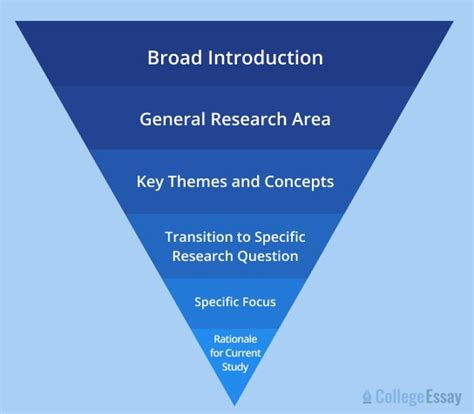 Broad Introduction

General Research Area

Key Themes and Concepts

Transition to Specific Research Question

Specific Focus

Rationale for Current Study

CollegeEssay